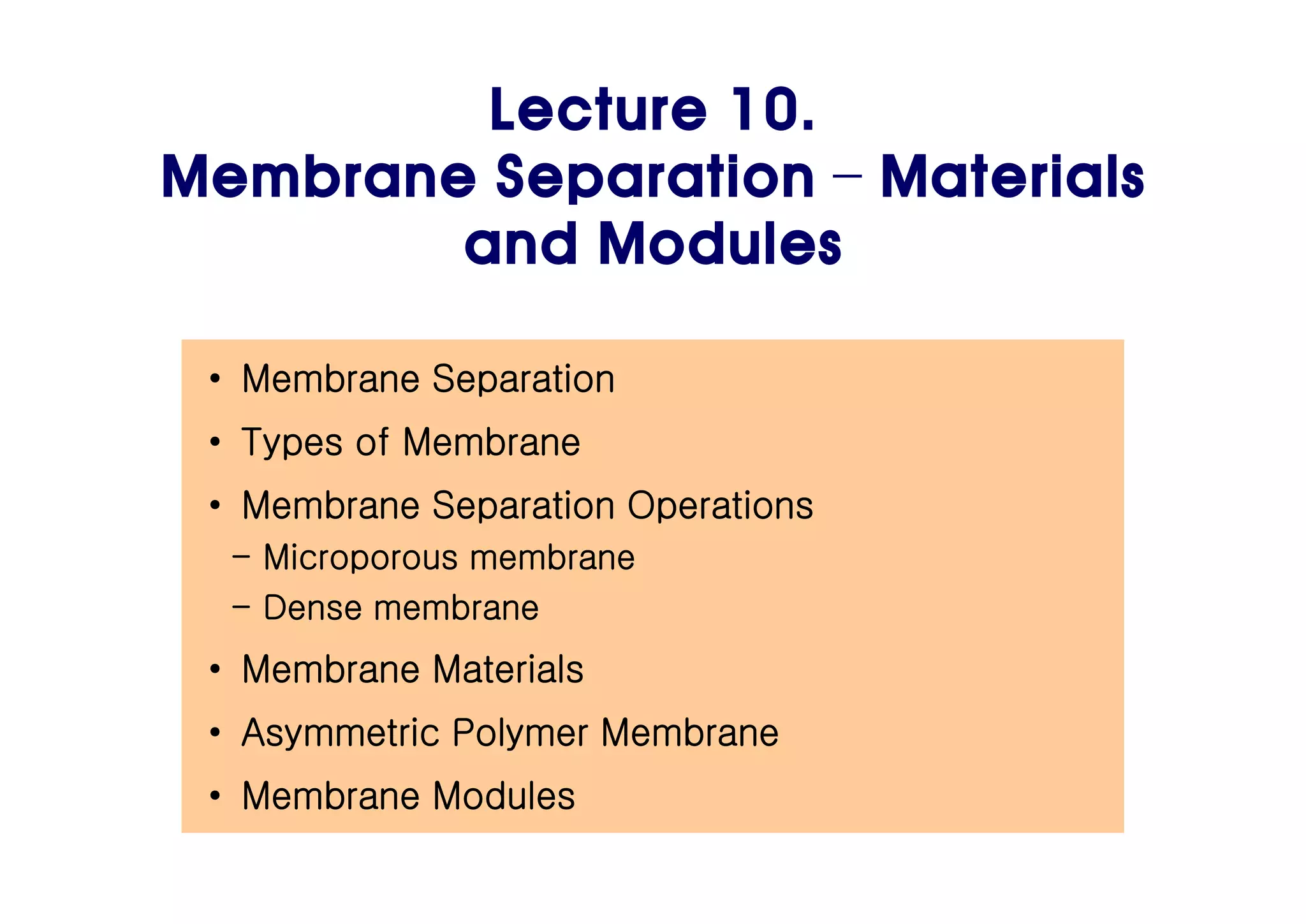 Lecture 10.
Membrane Separation – Materials and Modules

• Membrane Separation
• Types of Membrane
• Membrane Separation Operations
– Microporous membrane
– Dense membrane
• Membrane Materials
• Asymmetric Polymer Membrane
• Membrane Modules